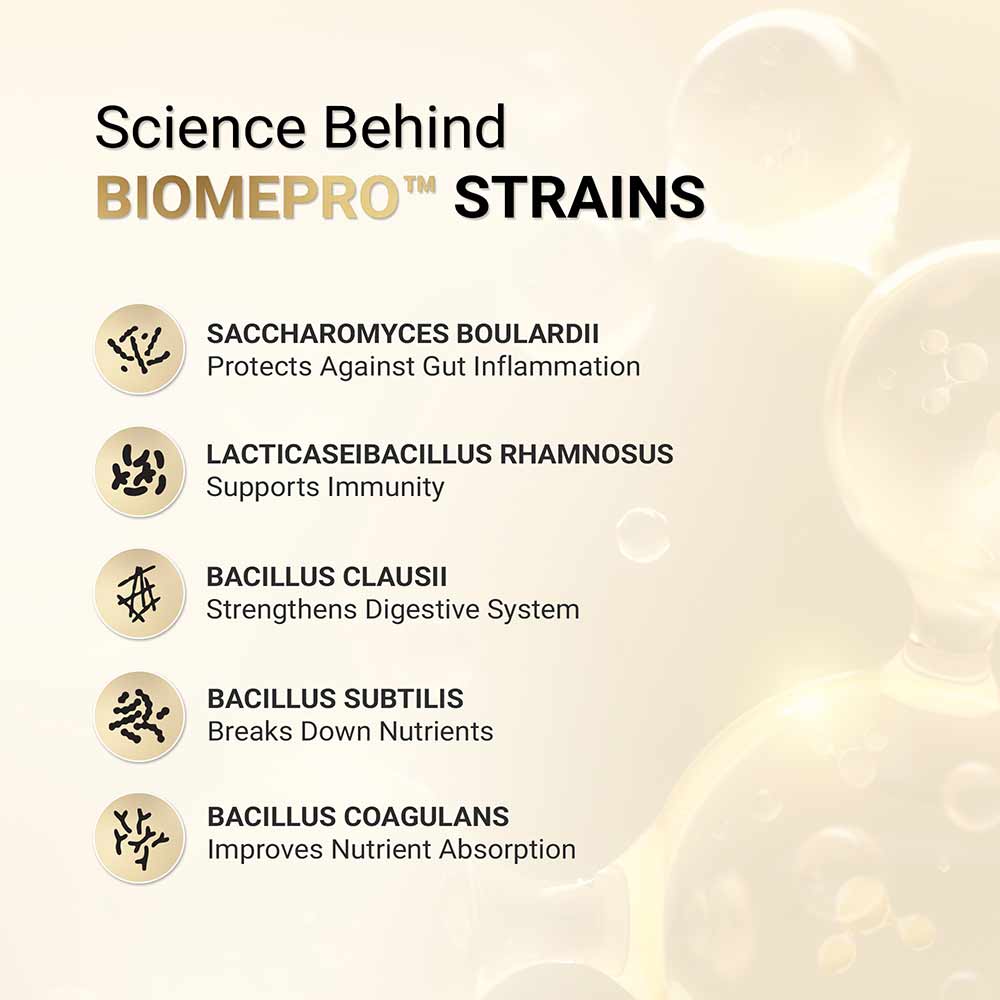 Science Behind
BIOMEPRO™ STRAINS

SACCHAROMYCES BOULARDII
Protects Against Gut Inflammation

LACTICASEIBACILLUS RHAMNOSUS
Supports Immunity

BACILLUS CLAUSII
Strengthens Digestive System

BACILLUS SUBTILIS
Breaks Down Nutrients

BACILLUS COAGULANS
Improves Nutrient Absorption